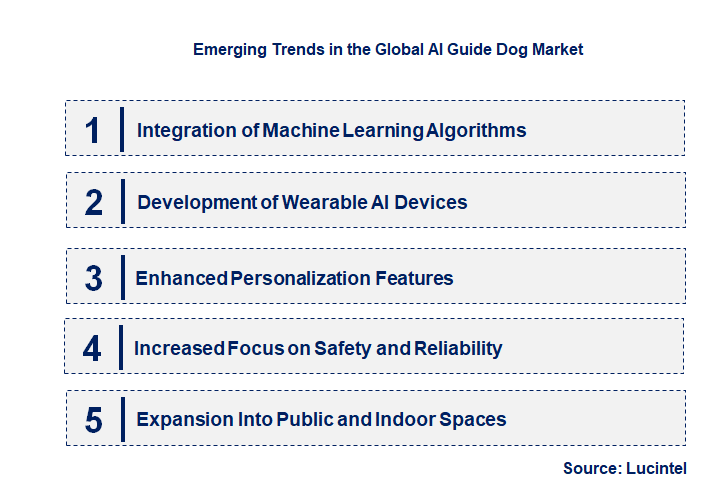 Emerging Trends in the Global AI Guide Dog Market

1 Integration of Machine Learning Algorithms

2 Development of Wearable AI Devices

3 Enhanced Personalization Features

4 Increased Focus on Safety and Reliability

5 Expansion Into Public and Indoor Spaces

Source: Lucintel